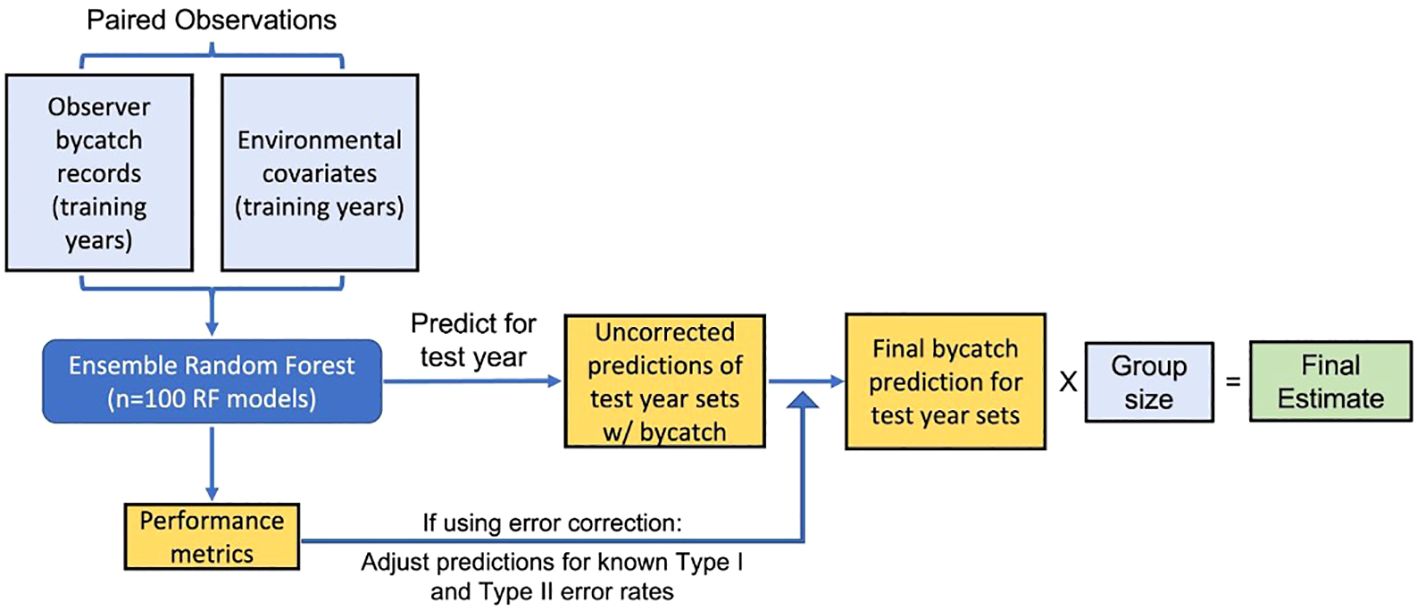 Paired Observations

Observer bycatch records (training years)

Environmental covariates (training years)

Ensemble Random Forest (n=100 RF models)

Predict for test year

Uncorrected predictions of test year sets w/ bycatch

Final bycatch prediction for test year sets

X

Group size

=

Final Estimate

Performance metrics

If using error correction:

Adjust predictions for known Type I and Type II error rates